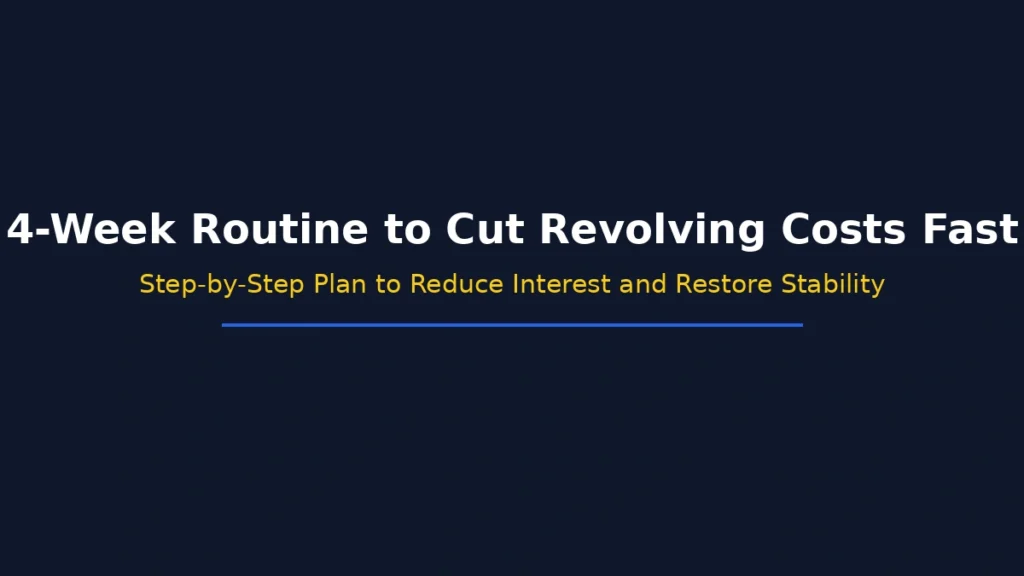 4-Week Routine to Cut Revolving Costs Fast

Step-by-Step Plan to Reduce Interest and Restore Stability